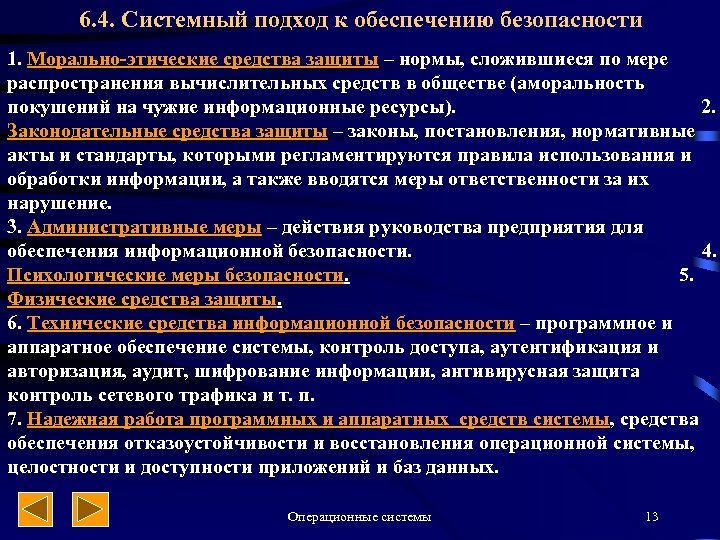 6.4. Системный подход к обеспечению безопасности

1. Морально-этические средства защиты – нормы, сложившиеся по мере распространения вычислительных средств в обществе (аморальность покушений на чужие информационные ресурсы). 2. Законодательные средства защиты – законы, постановления, нормативные акты и стандарты, которыми регламентируются правила использования и обработки информации, а также вводятся меры ответственности за их нарушение.
3. Административные меры – действия руководства предприятия для обеспечения информационной безопасности. 4. Психологические меры безопасности. 5. Физические средства защиты.
6. Технические средства информационной безопасности – программное и аппаратное обеспечение системы, контроль доступа, аутентификация и авторизация, аудит, шифрование информации, антивирусная защита контроль сетевого трафика и т. п.
7. Надежная работа программных и аппаратных средств системы, средства обеспечения отказоустойчивости и восстановления операционной системы, целостности и доступности приложений и баз данных.

Операционные системы

13